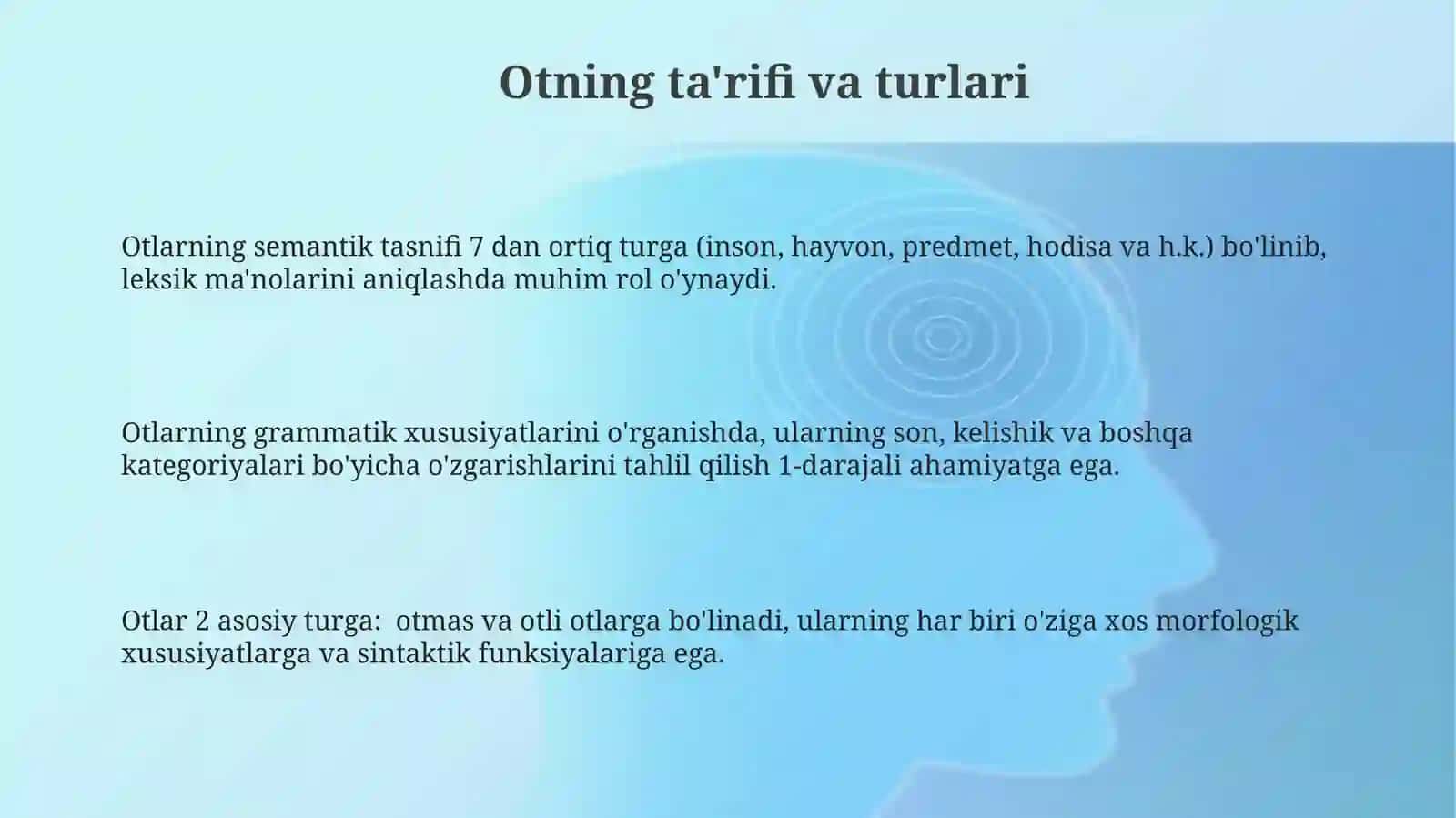 Otning ta'rifi va turlari

Otlarning semantik tasnifi 7 dan ortiq turga (inson, hayvon, predmet, hodisa va h.k.) bo'linib, leksik ma'nolarini aniqlashda muhim rol o'ynaydi.

Otlarning grammatik xususiyatlarini o'rganishda, ularning son, kelishik va boshqa kategoriyalari bo'yicha o'zgarishlarini tahlil qilish 1-darajali ahamiyatga ega.

Otlar 2 asosiy turga:  otmas va otli otlarga bo'linadi, ularning har biri o'ziga xos morfologik xususiyatlarga va sintaktik funksiyalariga ega.